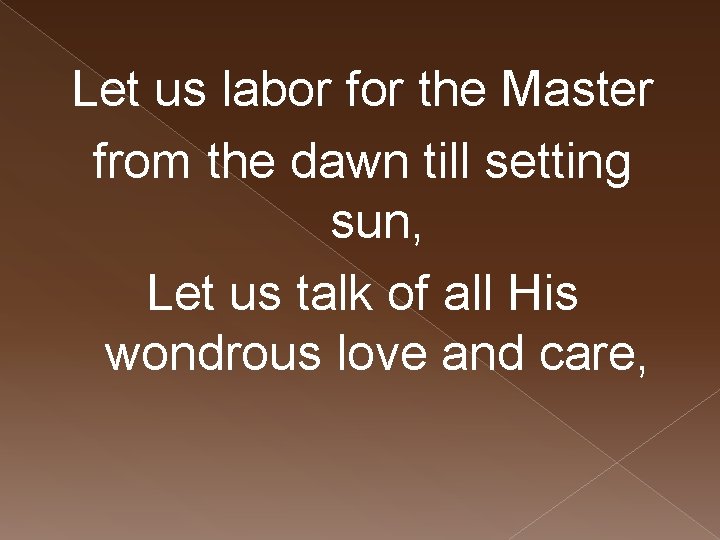 Let us labor for the Master from the dawn till setting sun,
Let us talk of all His wondrous love and care,